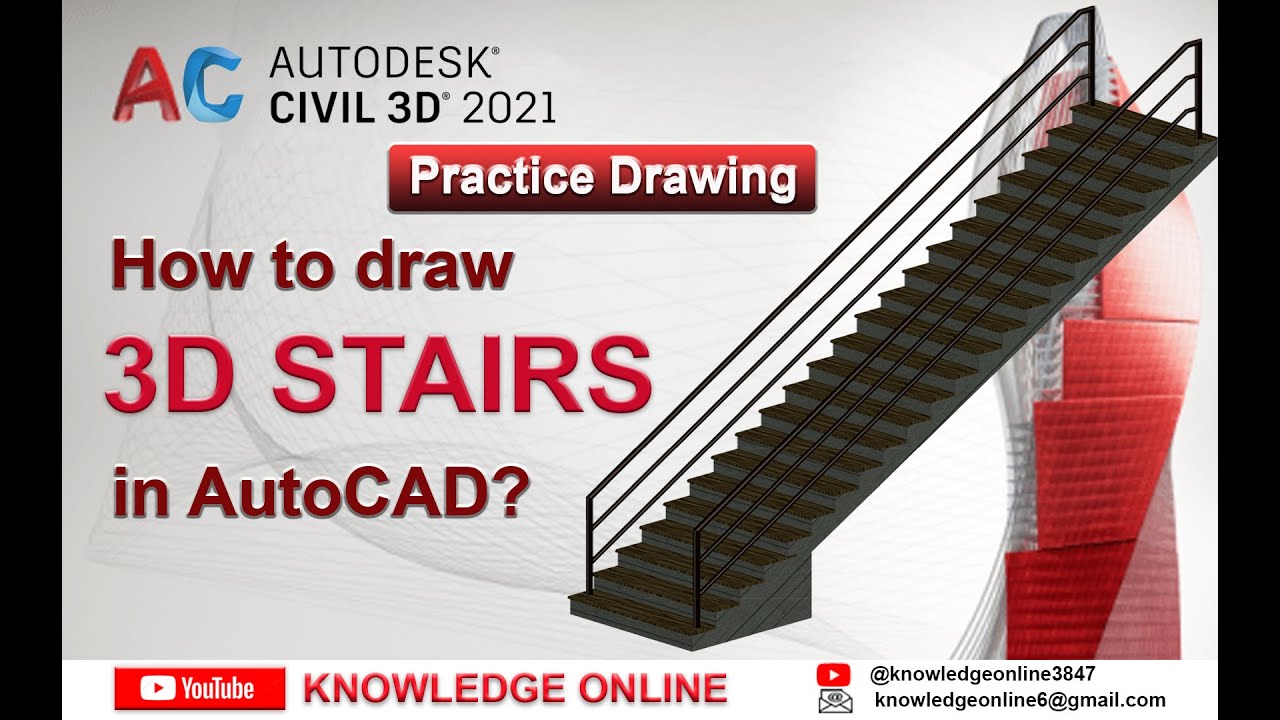 AC AUTODESK® CIVIL 3D® 2021

Practice Drawing

How to draw
3D STAIRS
in AutoCAD?

YouTube KNOWLEDGE ONLINE

@knowledgeonline3847
knowledgeonline6@gmail.com